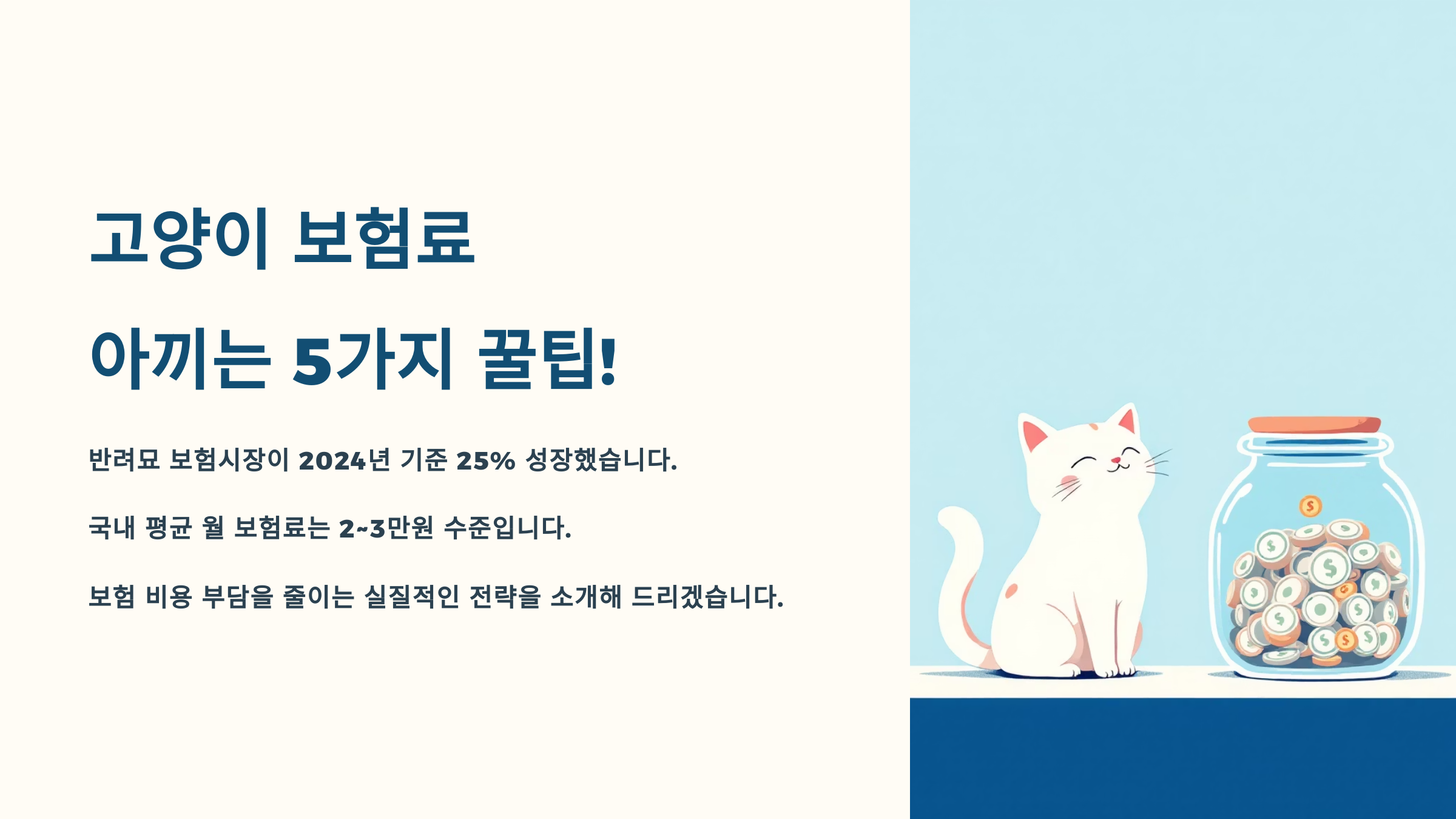 고양이 보험료

아끼는 5가지 꿀팁!

반려묘 보험시장이 2024년 기준 25% 성장했습니다.

국내 평균 월 보험료는 2~3만원 수준입니다.

보험 비용 부담을 줄이는 실질적인 전략을 소개해 드리겠습니다.